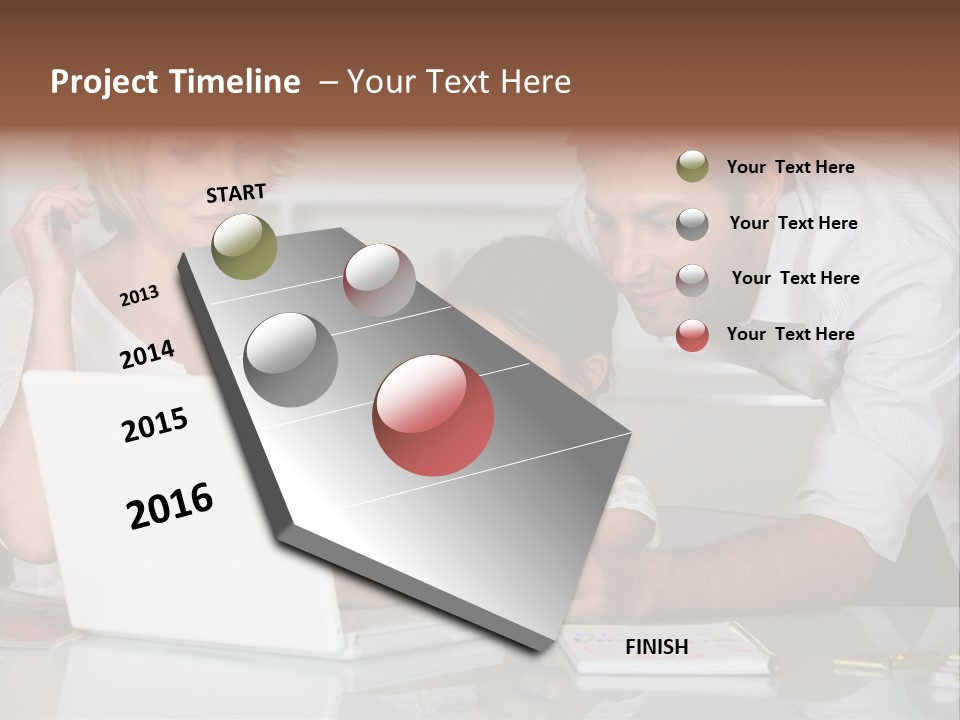 Project Timeline – Your Text Here

START

2013

2014

2015

2016

FINISH

Your Text Here

Your Text Here

Your Text Here

Your Text Here